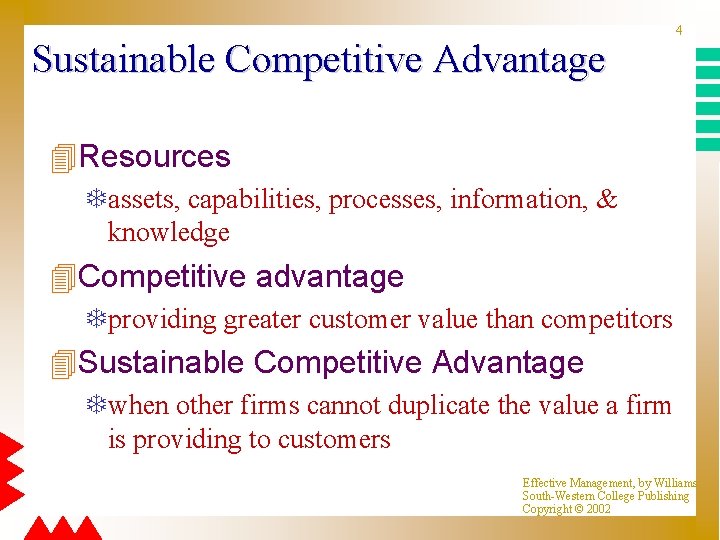 4

Sustainable Competitive Advantage

Resources

assets, capabilities, processes, information, & knowledge

Competitive advantage

providing greater customer value than competitors

Sustainable Competitive Advantage

when other firms cannot duplicate the value a firm is providing to customers

Effective Management, by Williams
South-Western College Publishing
Copyright © 2002